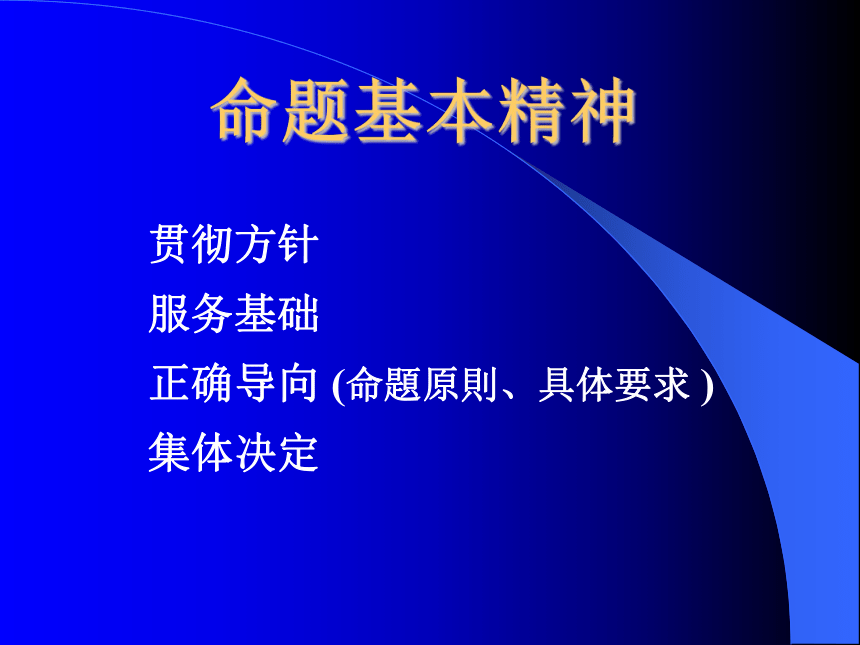 命题基本精神

贯彻方针

服务基础

正确导向 (命题原则、具体要求 )

集体决定